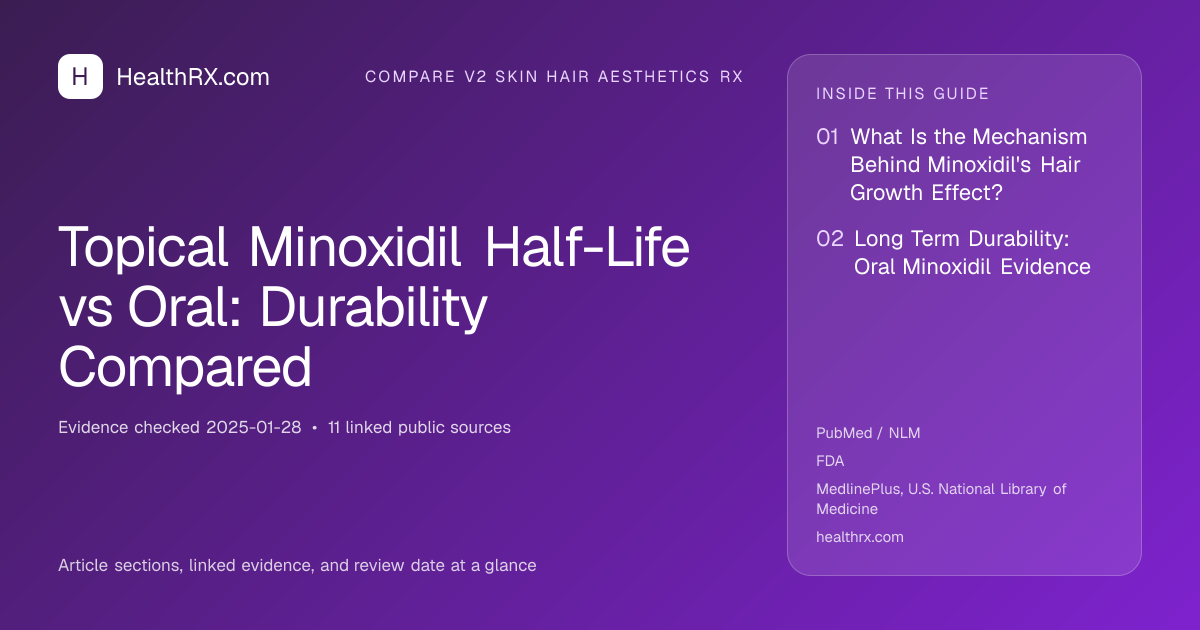 H HealthRX.com

COMPARE V2 SKIN HAIR AESTHETICS RX

Topical Minoxidil Half-Life vs Oral: Durability Compared

Evidence checked 2025-01-28 • 11 linked public sources

Article sections, linked evidence, and review date at a glance

INSIDE THIS GUIDE

01 What Is the Mechanism Behind Minoxidil's Hair Growth Effect?

02 Long Term Durability: Oral Minoxidil Evidence

PubMed / NLM

FDA

MedlinePlus, U.S. National Library of Medicine

healthrx.com